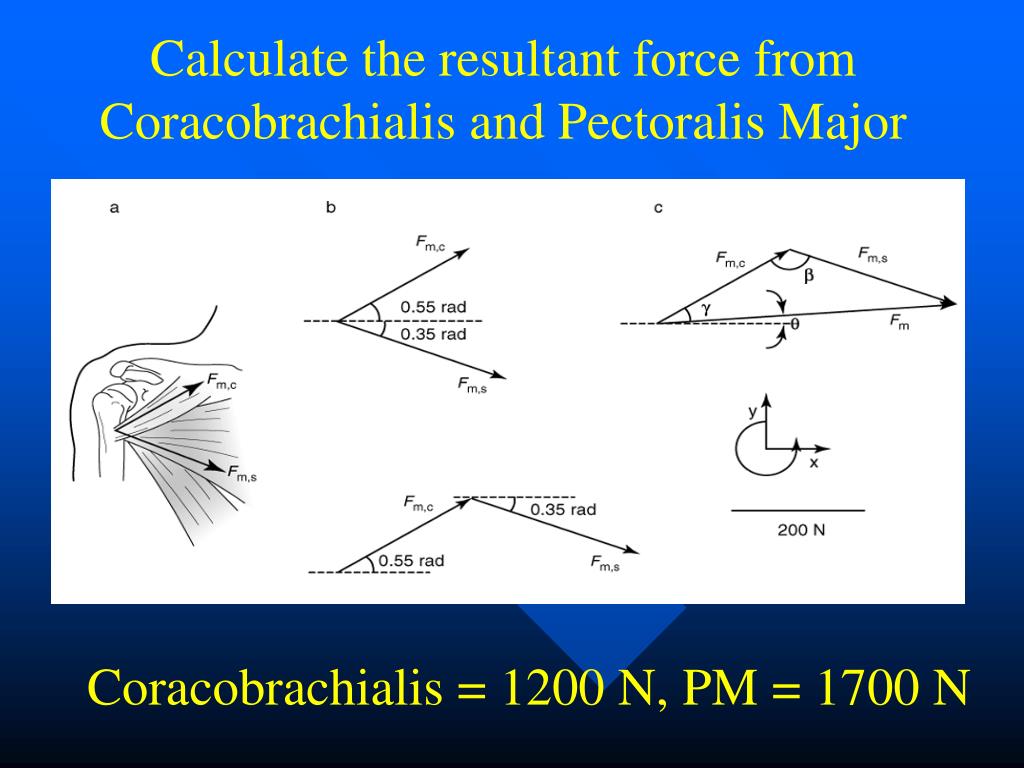 Calculate the resultant force from Coracobrachialis and Pectoralis Major

a

$F_{m,c}$

$F_{m,s}$

b

$F_{m,c}$

0.55 rad

0.35 rad

$F_{m,s}$

$F_{m,c}$

0.35 rad

0.55 rad

$F_{m,s}$

c

$F_{m,c}$

$F_{m,s}$

$\beta$

$\gamma$

$\theta$

$F_m$

y

x

200 N

Coracobrachialis = 1200 N, PM = 1700 N